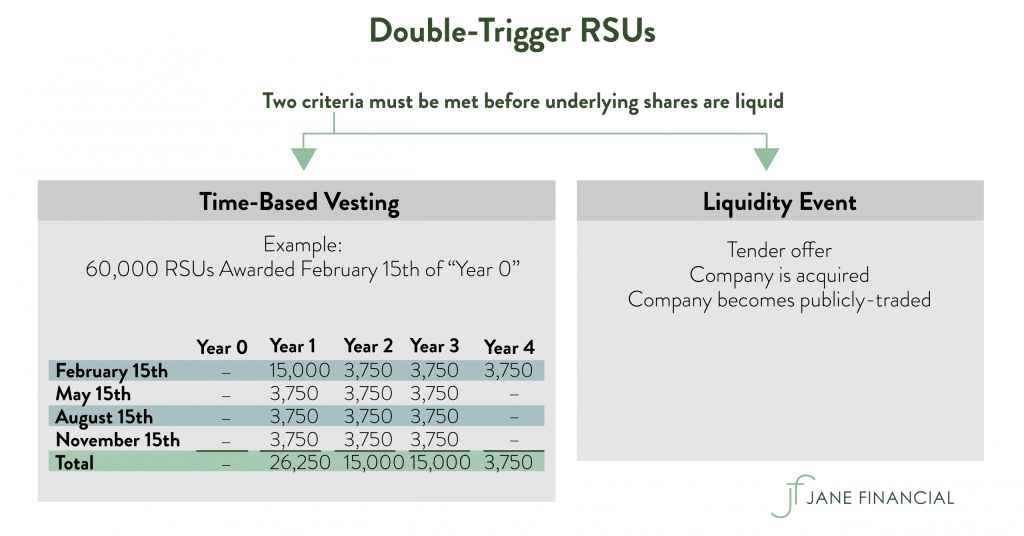 Double-Trigger RSUs

Two criteria must be met before underlying shares are liquid

Time-Based Vesting

Example:
60,000 RSUs Awarded February 15th of "Year 0"

| | Year 0 | Year 1 | Year 2 | Year 3 | Year 4 |
|---|---|---|---|---|---|
| February 15th | – | 15,000 | 3,750 | 3,750 | 3,750 |
| May 15th | – | 3,750 | 3,750 | 3,750 | – |
| August 15th | – | 3,750 | 3,750 | 3,750 | – |
| November 15th | – | 3,750 | 3,750 | 3,750 | – |
| Total | – | 26,250 | 15,000 | 15,000 | 3,750 |

Liquidity Event

Tender offer
Company is acquired
Company becomes publicly-traded

jf JANE FINANCIAL